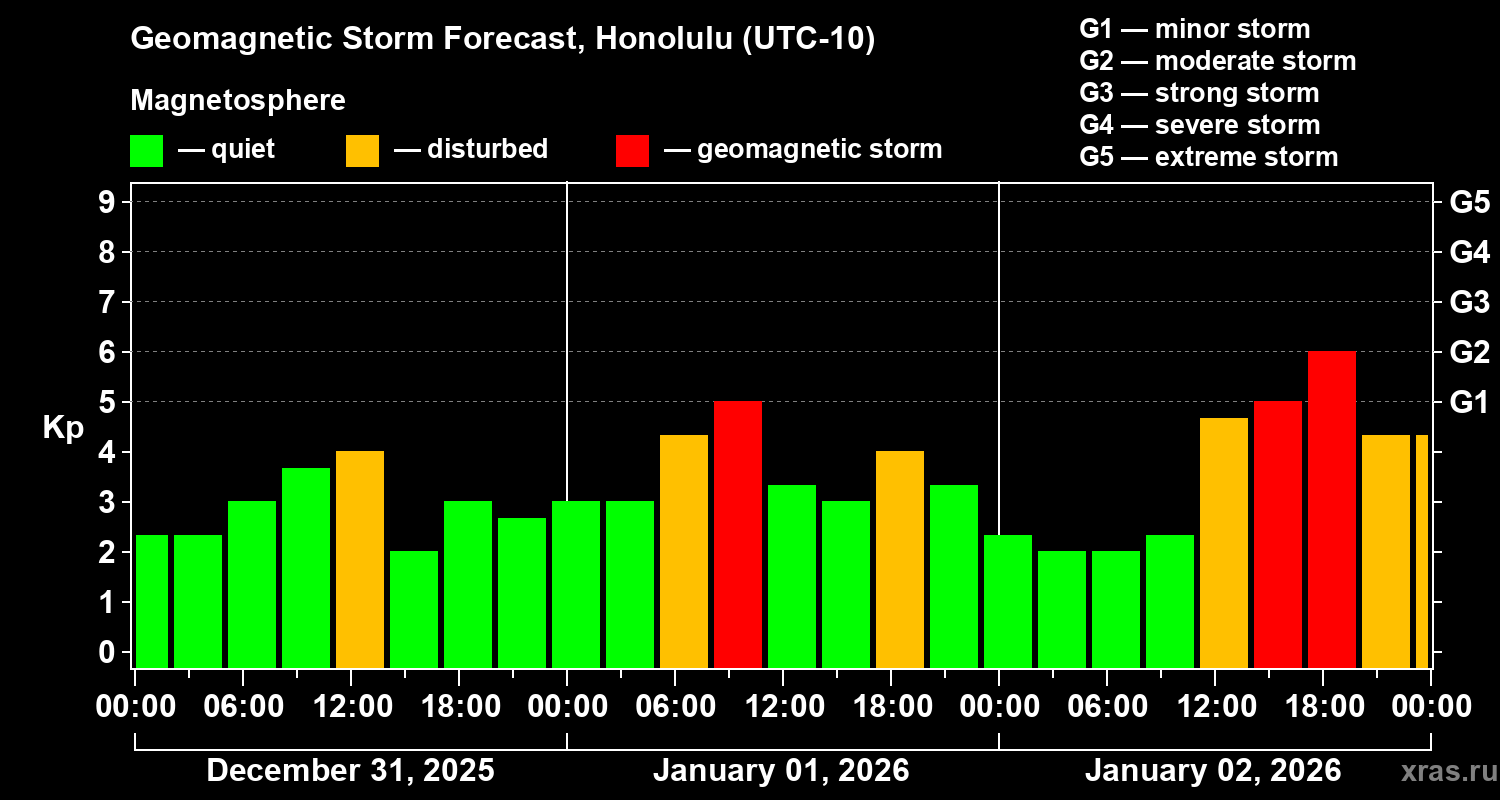 Geomagnetic Storm Forecast, Honolulu (UTC-10)

Magnetosphere

— quiet — disturbed — geomagnetic storm

G1 — minor storm
G2 — moderate storm
G3 — strong storm
G4 — severe storm
G5 — extreme storm

Kp

9
8
7
6
5
4
3
2
1
0

G5
G4
G3
G2
G1

00:00 06:00 12:00 18:00 00:00 06:00 12:00 18:00 00:00 06:00 12:00 18:00 00:00

December 31, 2025
January 01, 2026
January 02, 2026

xras.ru